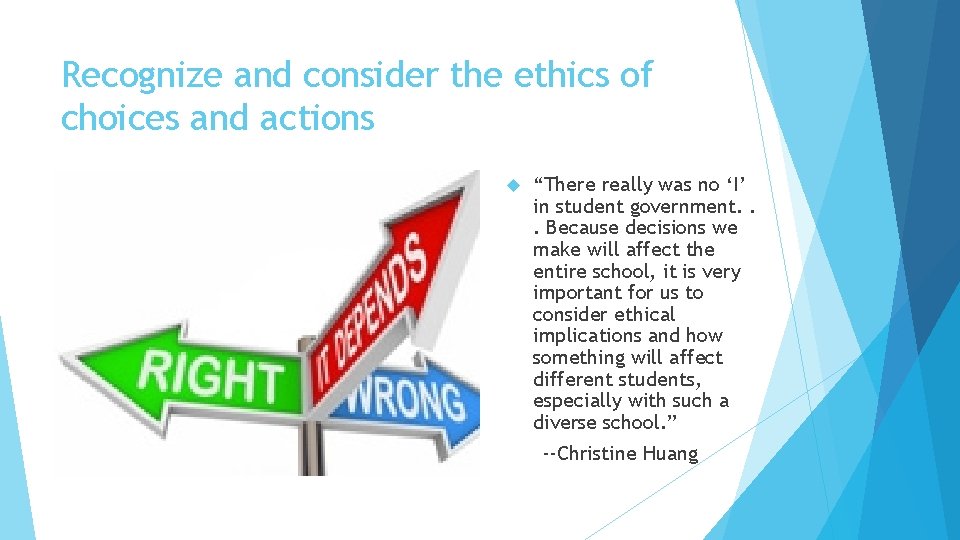 Recognize and consider the ethics of choices and actions

RIGHT

IT DEPENDS

WRONG

“There really was no ‘I’ in student government. . . Because decisions we make will affect the entire school, it is very important for us to consider ethical implications and how something will affect different students, especially with such a diverse school.”

--Christine Huang